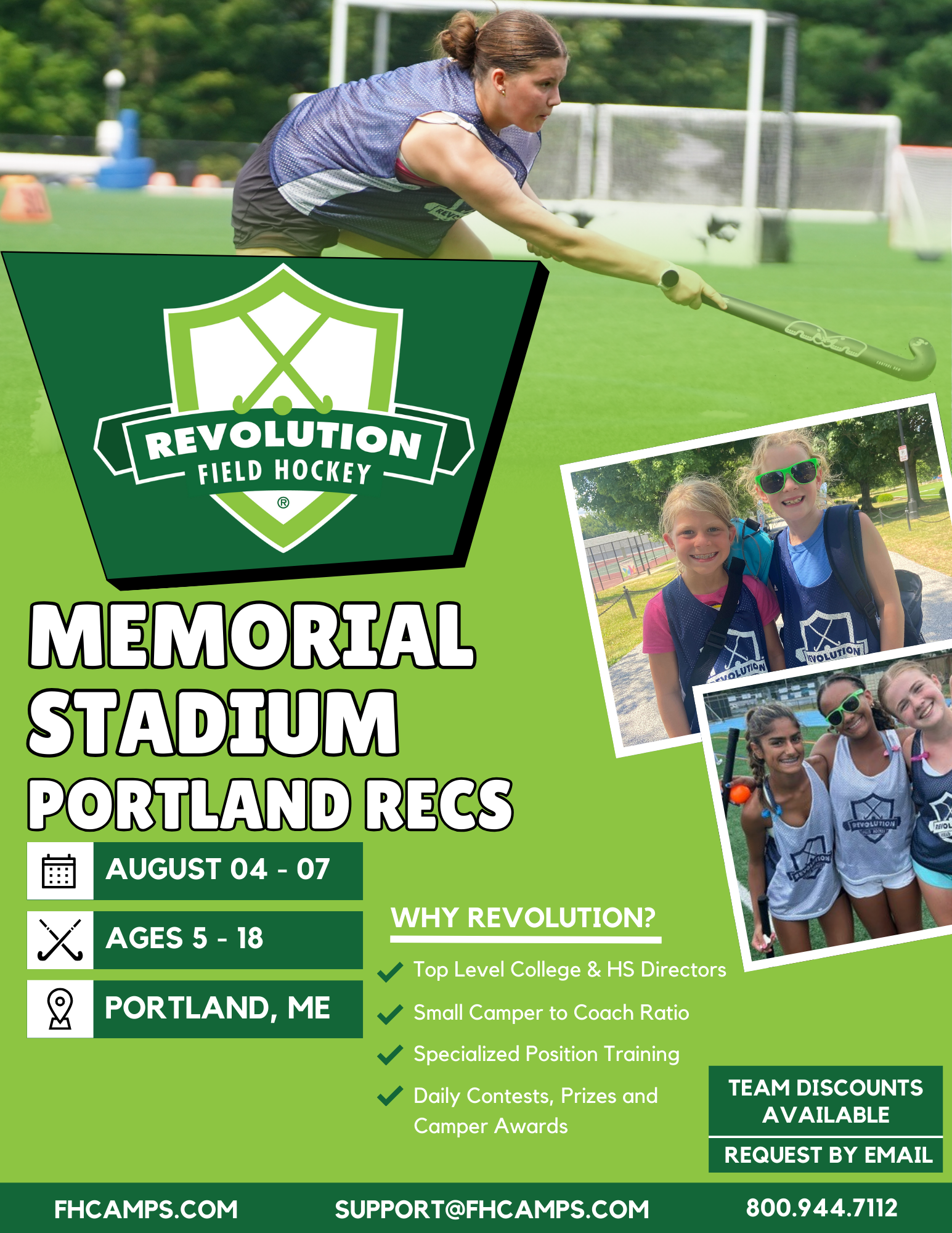 REVOLUTION
FIELD HOCKEY
®

MEMORIAL STADIUM
PORTLAND RECS

AUGUST 04 - 07
AGES 5 - 18
PORTLAND, ME

WHY REVOLUTION?
Top Level College & HS Directors
Small Camper to Coach Ratio
Specialized Position Training
Daily Contests, Prizes and Camper Awards

TEAM DISCOUNTS AVAILABLE
REQUEST BY EMAIL

FHCAMPS.COM
SUPPORT@FHCAMPS.COM
800.944.7112